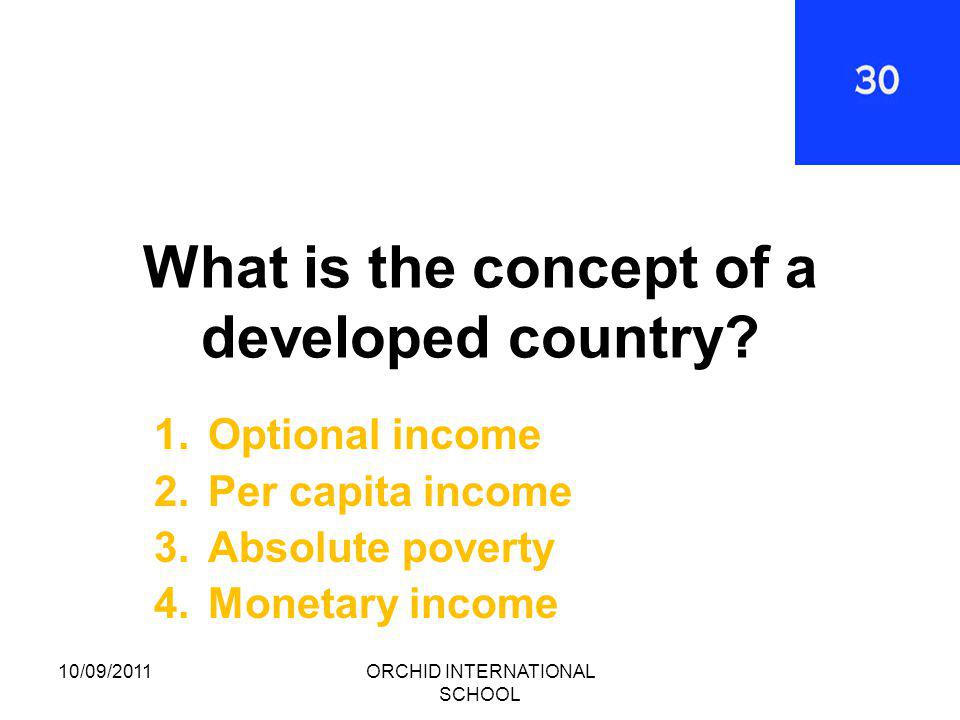 30

What is the concept of a developed country?

1. Optional income
2. Per capita income
3. Absolute poverty
4. Monetary income

10/09/2011

ORCHID INTERNATIONAL SCHOOL